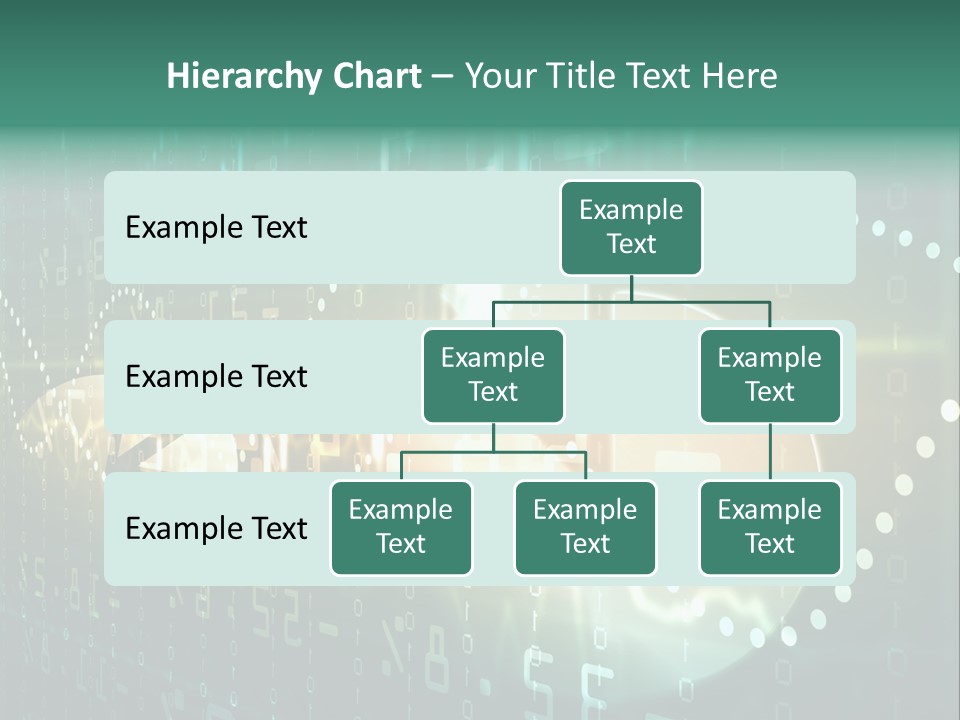 Hierarchy Chart – Your Title Text Here

Example Text

Example Text

Example Text

Example Text

Example Text

Example Text

Example Text

Example Text

Example Text